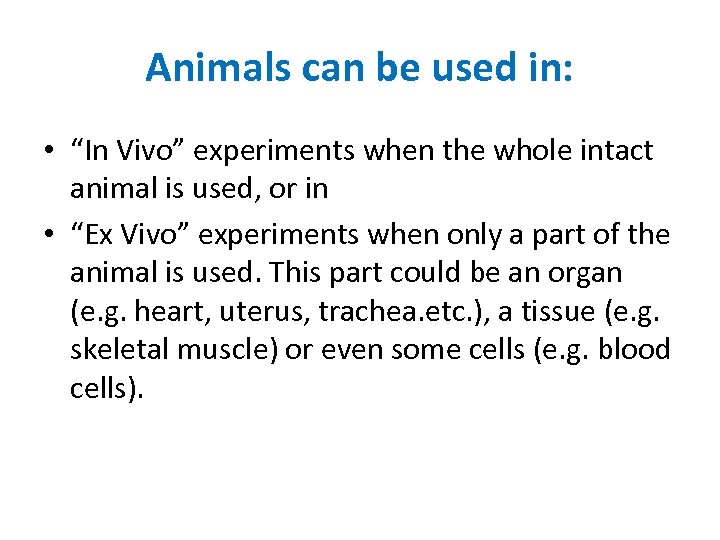 Animals can be used in:

• “In Vivo” experiments when the whole intact animal is used, or in
• “Ex Vivo” experiments when only a part of the animal is used. This part could be an organ (e.g. heart, uterus, trachea.etc.), a tissue (e.g. skeletal muscle) or even some cells (e.g. blood cells).